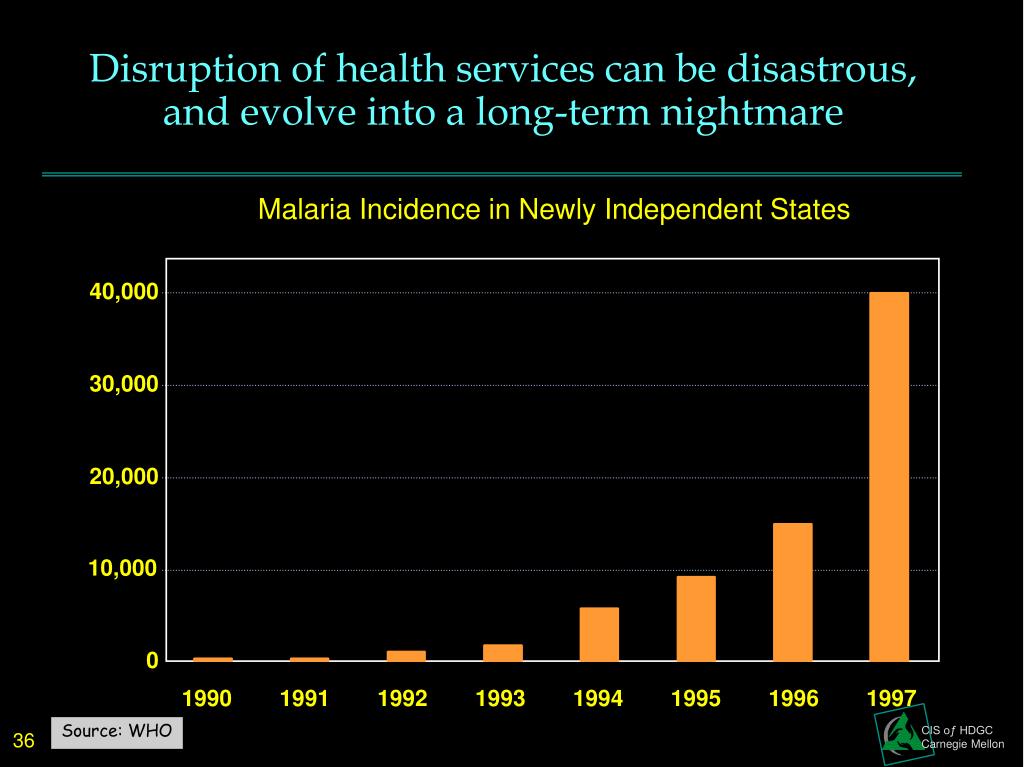 Disruption of health services can be disastrous, and evolve into a long-term nightmare

Malaria Incidence in Newly Independent States

40,000
30,000
20,000
10,000
0

1990 1991 1992 1993 1994 1995 1996 1997

36

Source: WHO

CIS of HDGC
Carnegie Mellon